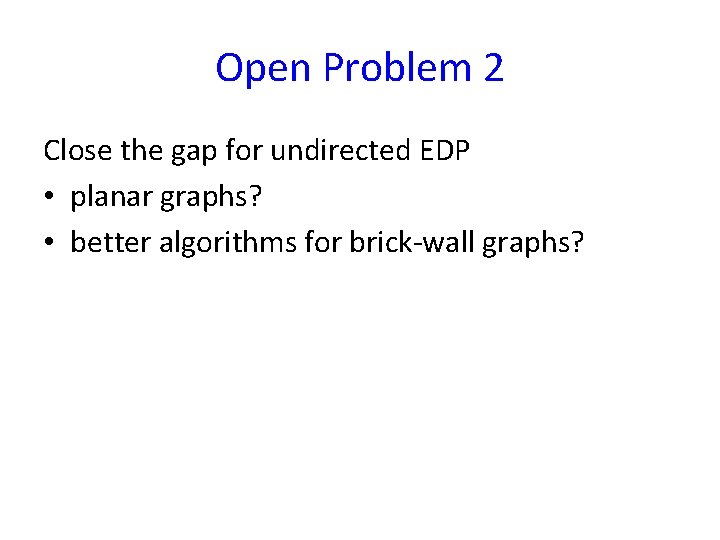 Open Problem 2

Close the gap for undirected EDP

• planar graphs?
• better algorithms for brick-wall graphs?